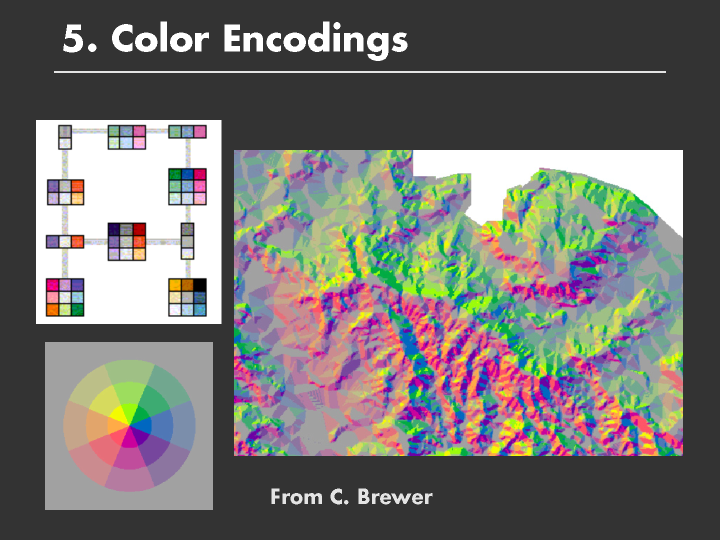 5. Color Encodings

From C. Brewer